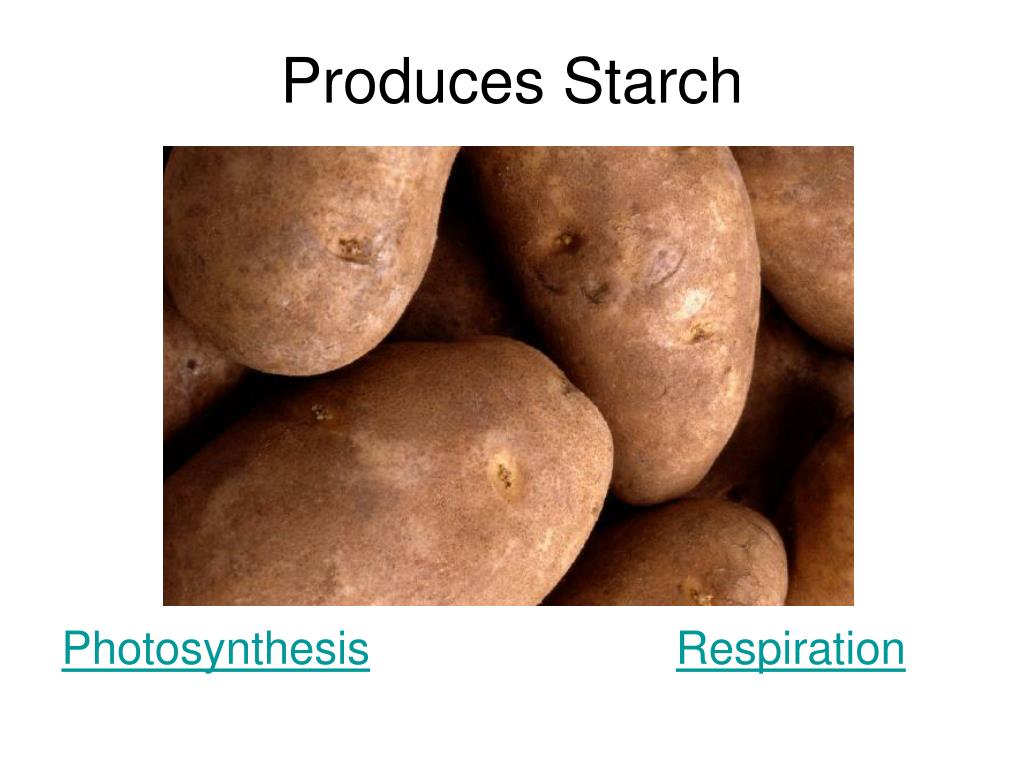 Produces Starch

Photosynthesis

Respiration